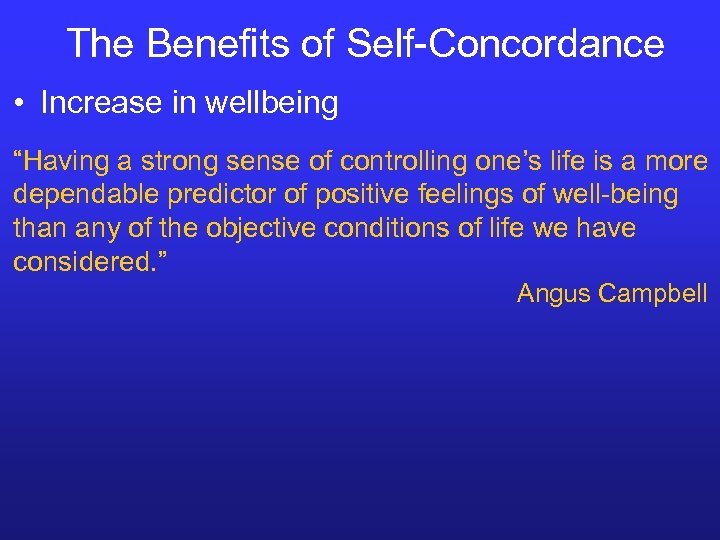 The Benefits of Self-Concordance

• Increase in wellbeing

“Having a strong sense of controlling one’s life is a more dependable predictor of positive feelings of well-being than any of the objective conditions of life we have considered.”

Angus Campbell